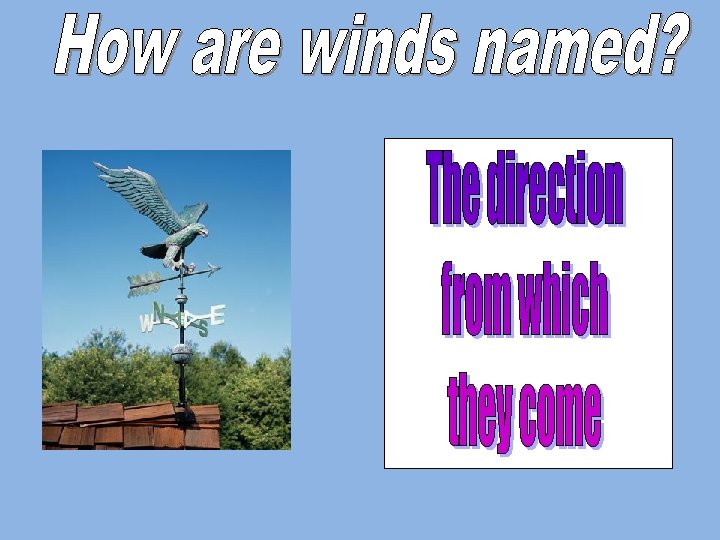 How are winds named?

N
W E
S

The direction from which they come